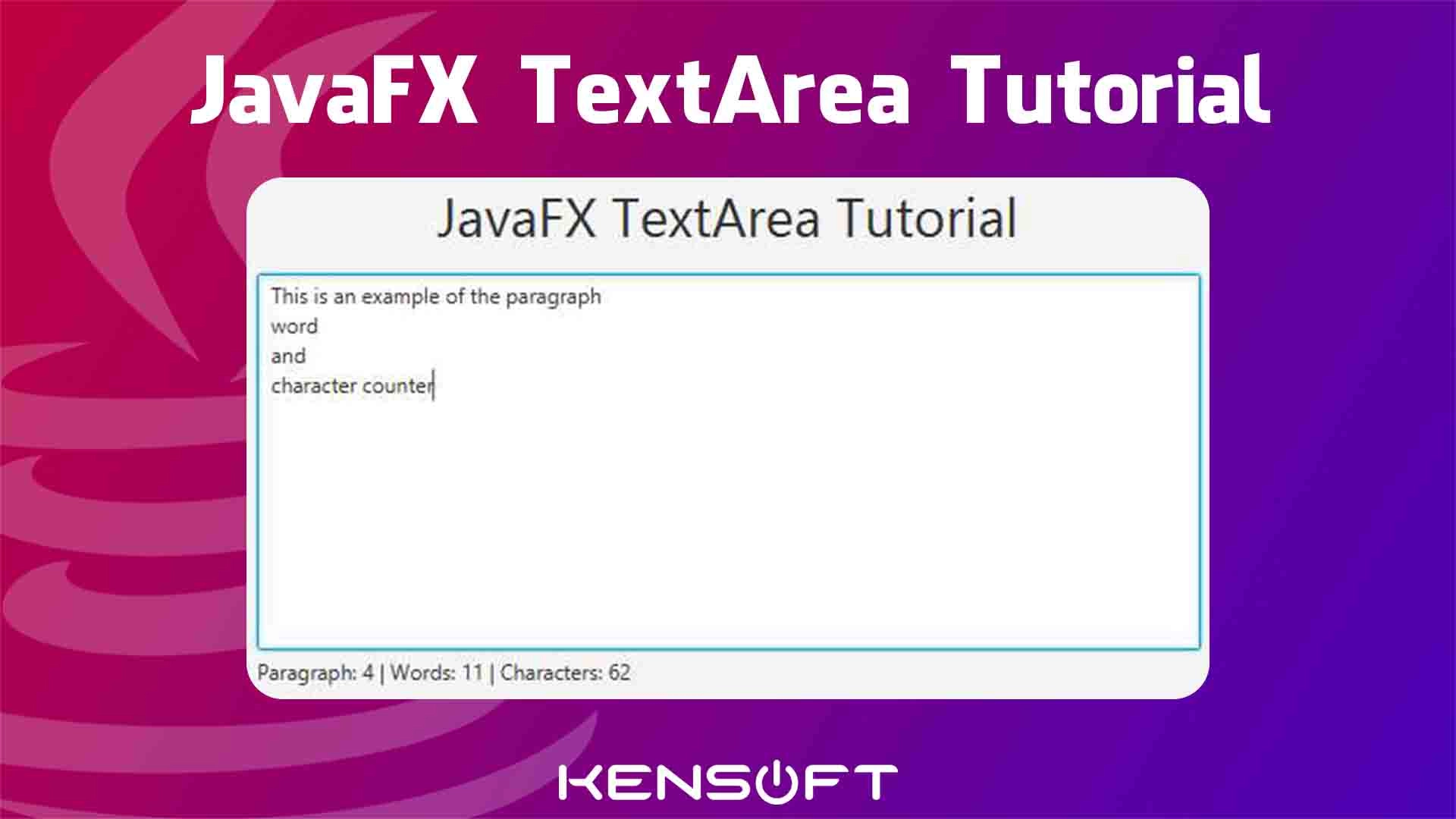 JavaFX TextArea Tutorial

JavaFX TextArea Tutorial

This is an example of the paragraph
word
and
character counter

Paragraph: 4 | Words: 11 | Characters: 62

KENSOFT